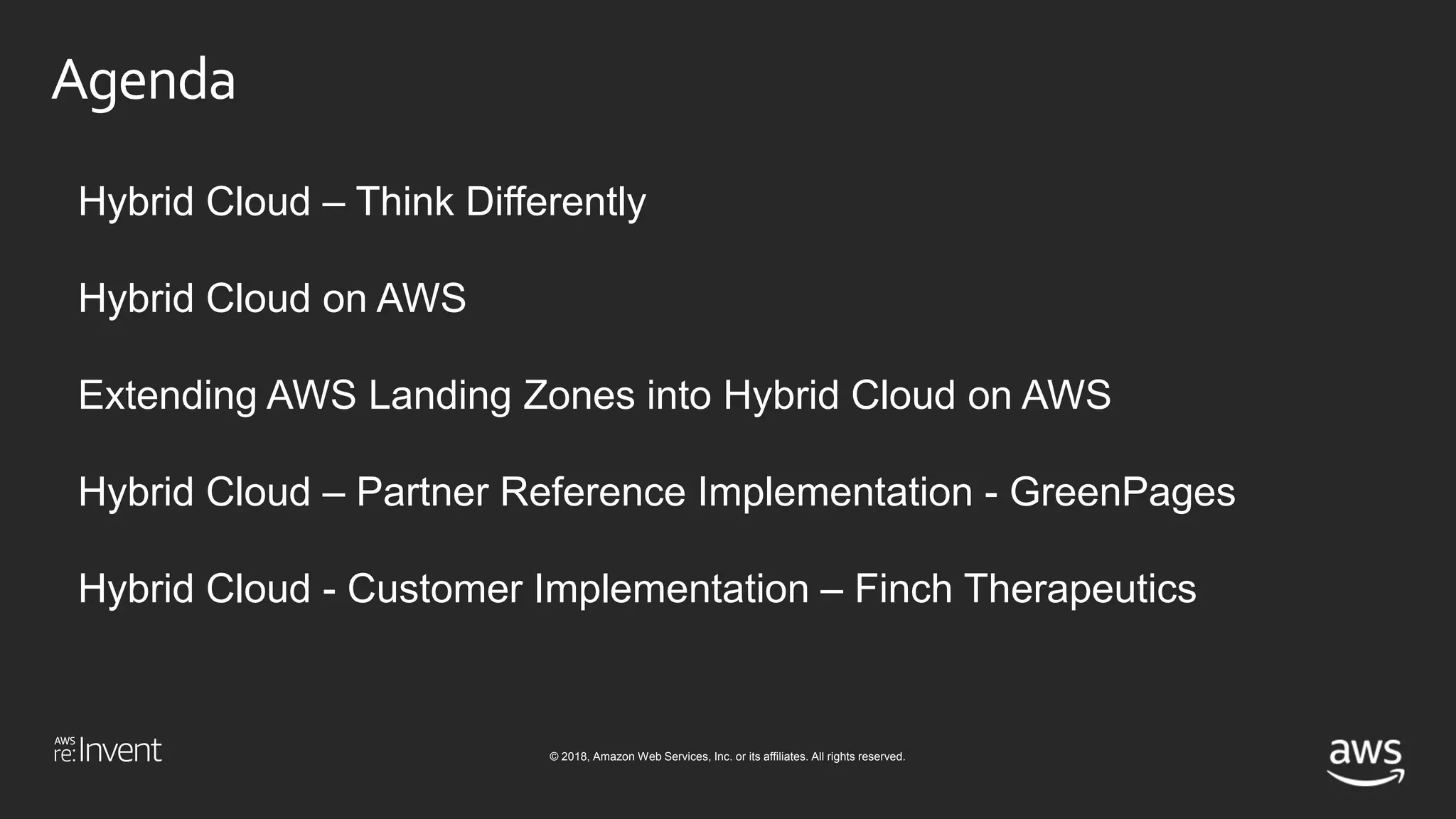 Agenda

Hybrid Cloud – Think Differently

Hybrid Cloud on AWS

Extending AWS Landing Zones into Hybrid Cloud on AWS

Hybrid Cloud – Partner Reference Implementation - GreenPages

Hybrid Cloud - Customer Implementation – Finch Therapeutics

AWS re:Invent

© 2018, Amazon Web Services, Inc. or its affiliates. All rights reserved.

aws